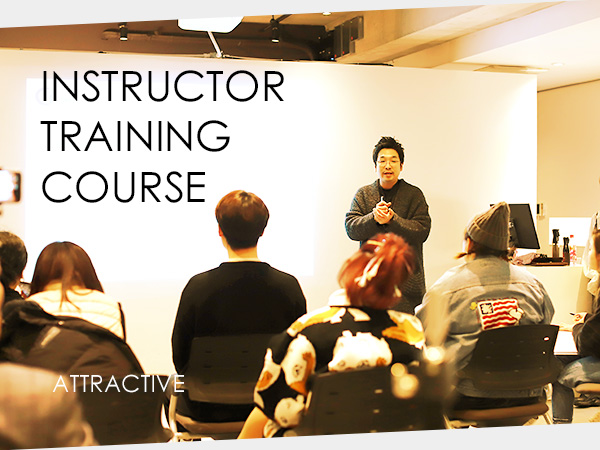 INSTRUCTOR TRAINING COURSE

ATTRACTIVE